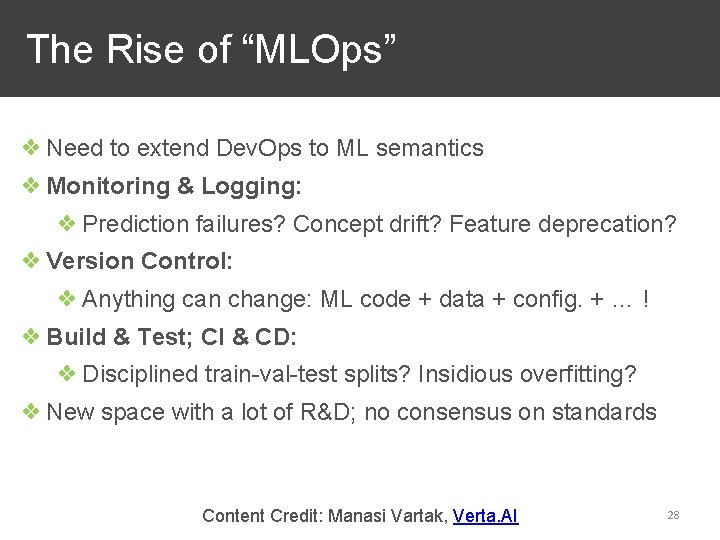 The Rise of “MLOps”

❖ Need to extend DevOps to ML semantics

❖ Monitoring & Logging:

❖ Prediction failures? Concept drift? Feature deprecation?

❖ Version Control:

❖ Anything can change: ML code + data + config. + … !

❖ Build & Test; CI & CD:

❖ Disciplined train-val-test splits? Insidious overfitting?

❖ New space with a lot of R&D; no consensus on standards

Content Credit: Manasi Vartak, Verta.AI

28